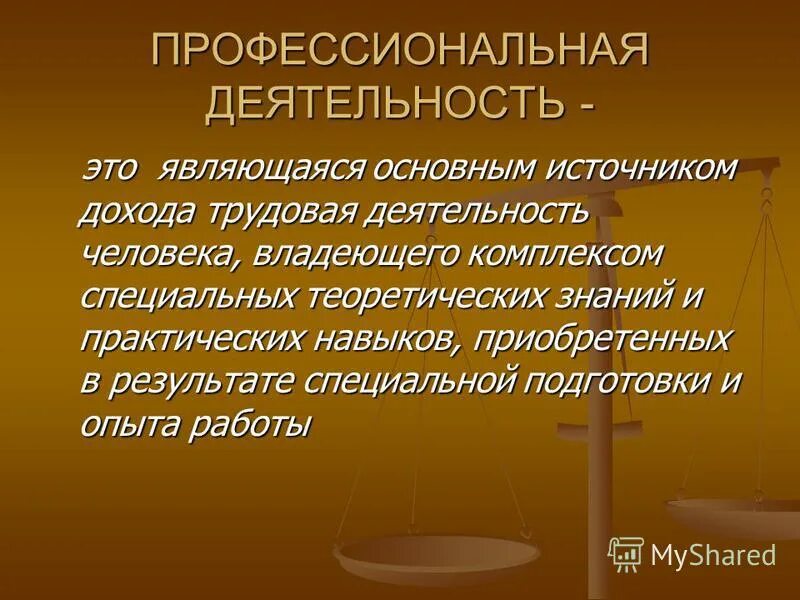 ПРОФЕССИОНАЛЬНАЯ ДЕЯТЕЛЬНОСТЬ -

это являющаяся основным источником дохода трудовая деятельность человека, владеющего комплексом специальных теоретических знаний и практических навыков, приобретенных в результате специальной подготовки и опыта работы

MyShared